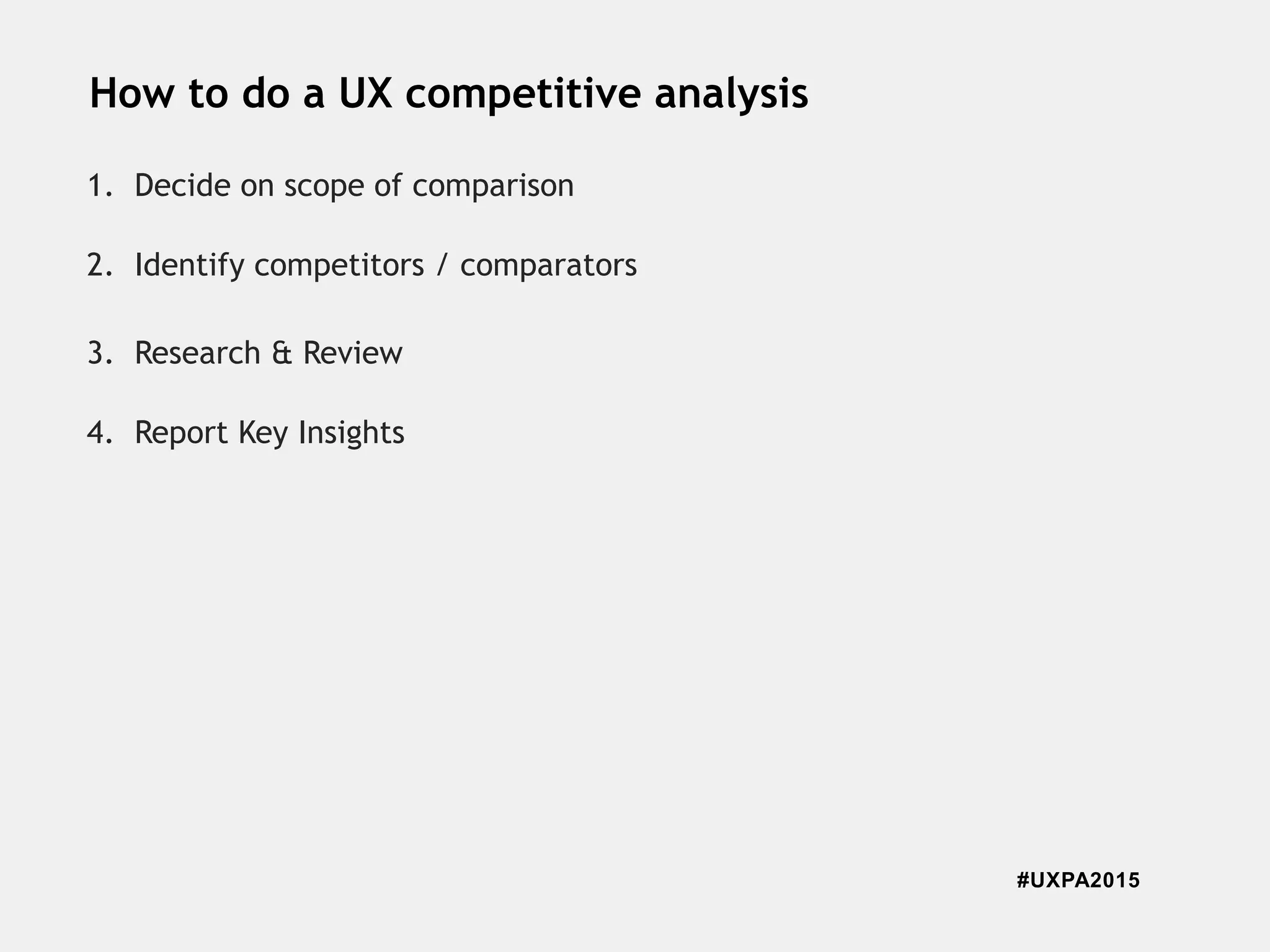 How to do a UX competitive analysis

1. Decide on scope of comparison

2. Identify competitors / comparators

3. Research & Review

4. Report Key Insights

#UXPA2015